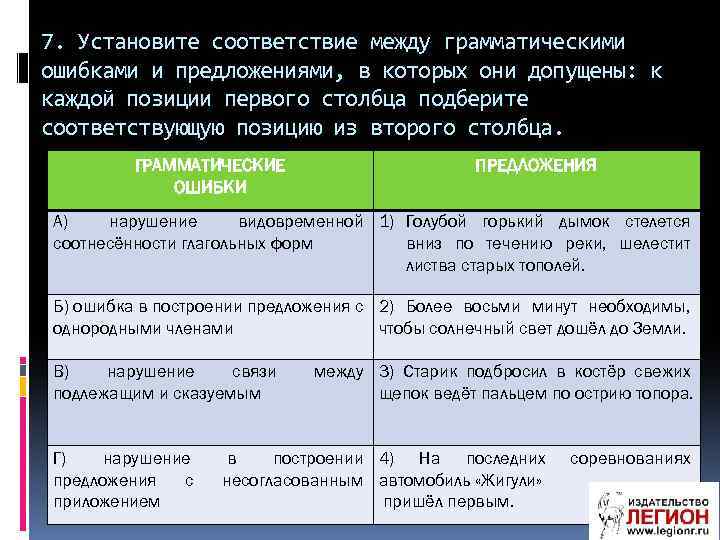 7. Установите соответствие между грамматическими ошибками и предложениями, в которых они допущены: к каждой позиции первого столбца подберите соответствующую позицию из второго столбца.

| ГРАММАТИЧЕСКИЕ ОШИБКИ | ПРЕДЛОЖЕНИЯ |
|---|---|
| А) нарушение видовременной соотнесённости глагольных форм | 1) Голубой горький дымок стелется вниз по течению реки, шелестит листва старых тополей. |
| Б) ошибка в построении предложения с однородными членами | 2) Более восьми минут необходимы, чтобы солнечный свет дошёл до Земли. |
| В) нарушение связи между подлежащим и сказуемым | 3) Старик подбросил в костёр свежих щепок ведёт пальцем по острию топора. |
| Г) нарушение в построении предложения с несогласованным приложением | 4) На последних соревнованиях автомобиль «Жигули» пришёл первым. |

ИЗДАТЕЛЬСТВО ЛЕГИОН www.legionr.ru